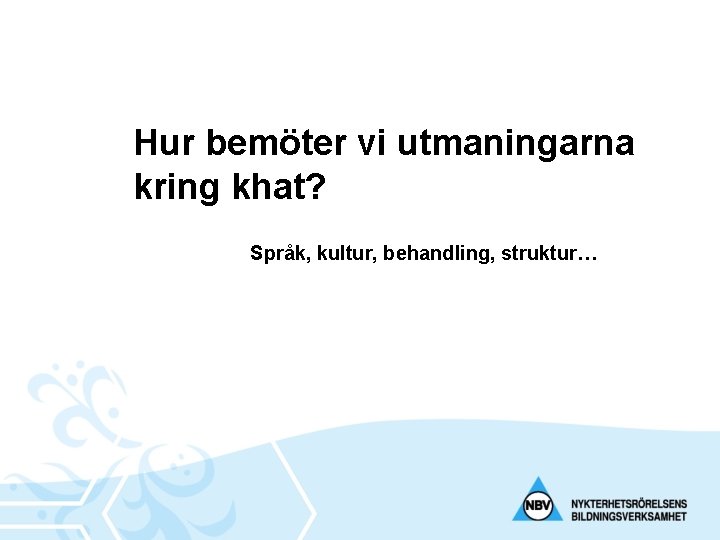 Hur bemöter vi utmaningarna kring khat?

Språk, kultur, behandling, struktur…

NBV

NYKTERHETSRÖRELSENS
BILDNINGSVERKSAMHET